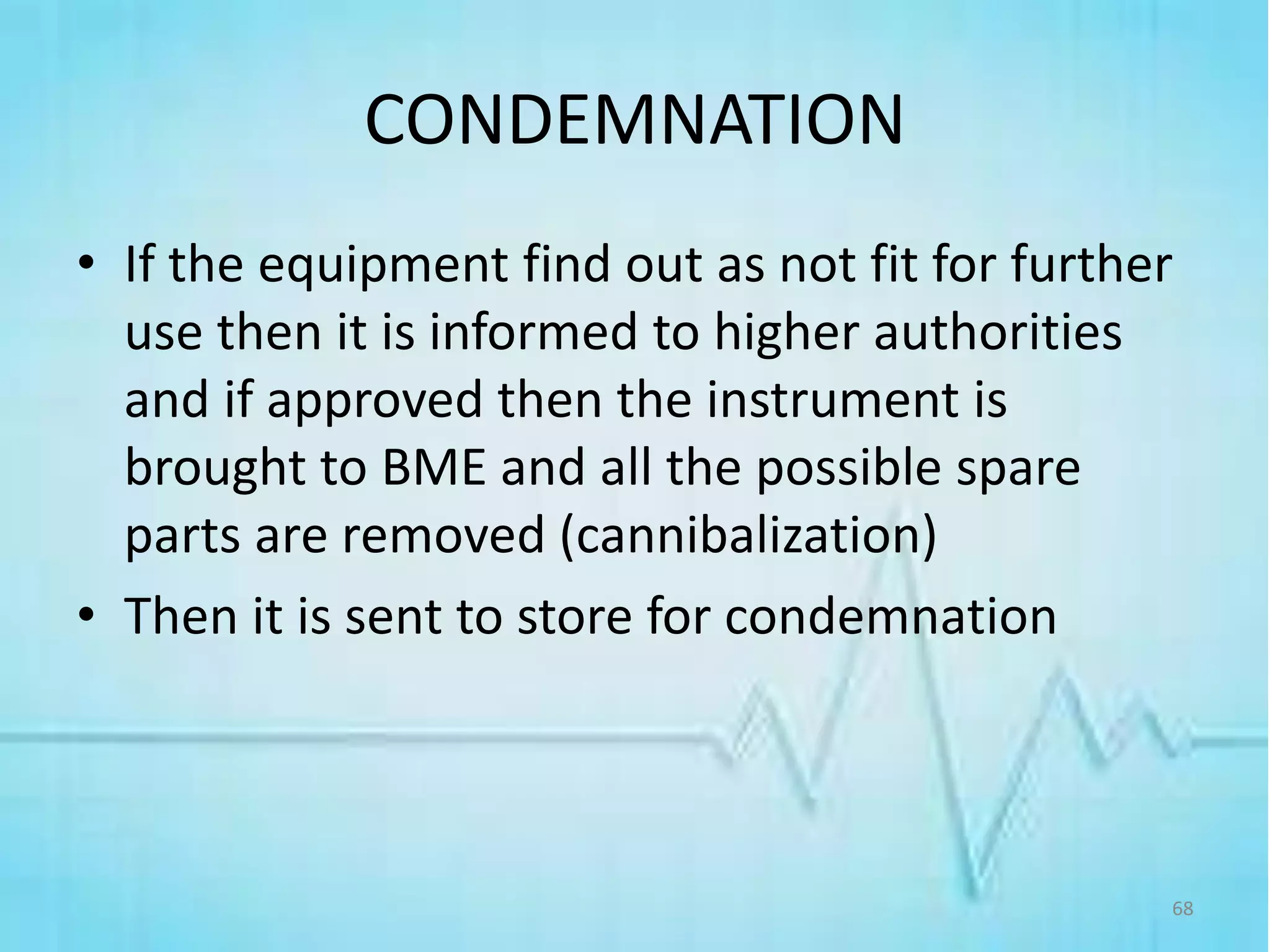 CONDEMNATION

• If the equipment find out as not fit for further use then it is informed to higher authorities and if approved then the instrument is brought to BME and all the possible spare parts are removed (cannibalization)

• Then it is sent to store for condemnation

68